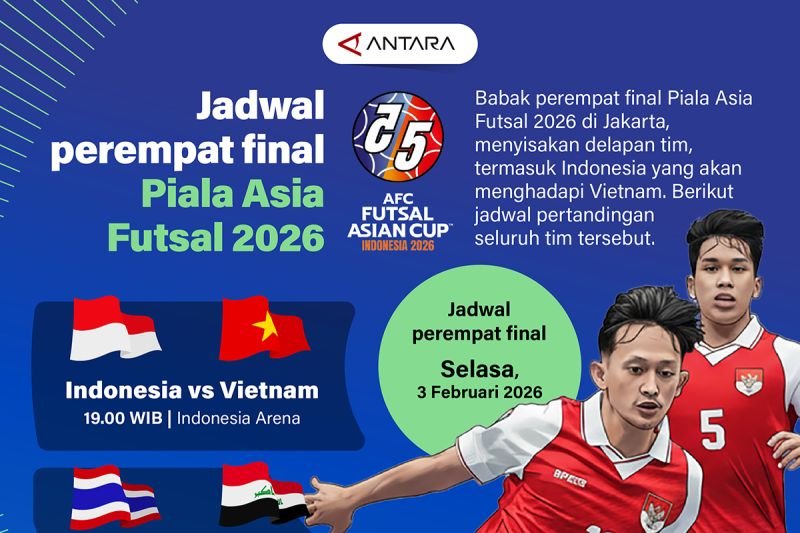 ANTARA

Jadwal perempat final Piala Asia Futsal 2026

AFC FUTSAL ASIAN CUP INDONESIA 2026

Babak perempat final Piala Asia Futsal 2026 di Jakarta, menyisakan delapan tim, termasuk Indonesia yang akan menghadapi Vietnam. Berikut jadwal pertandingan seluruh tim tersebut.

Indonesia vs Vietnam
19.00 WIB | Indonesia Arena

Jadwal perempat final
Selasa,
3 Februari 2026

5